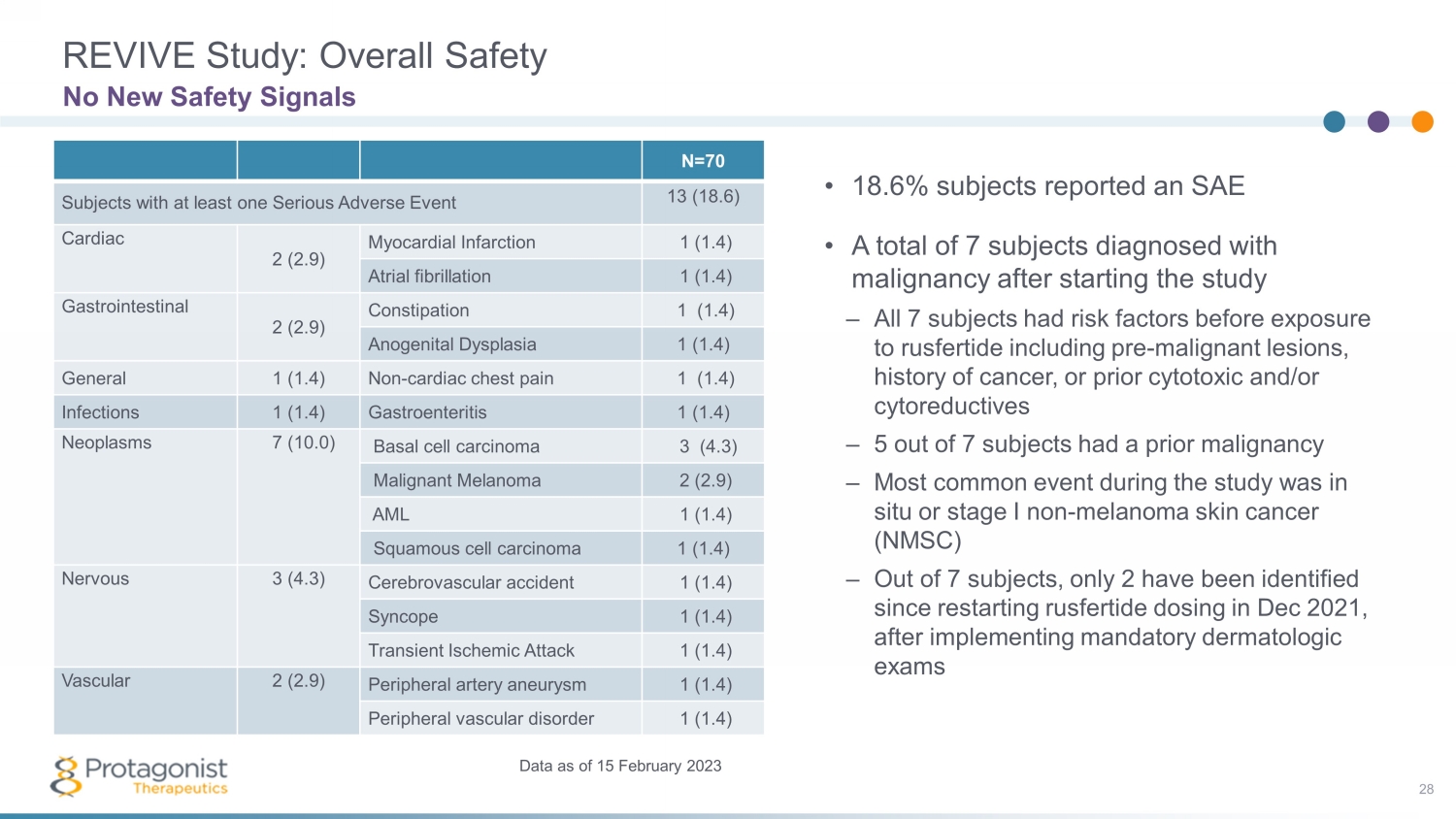 REVIVE Study: Overall Safety
No New Safety Signals

| | | | N=70 |
|---|---|---|---|
| Subjects with at least one Serious Adverse Event | | | 13 (18.6) |
| Cardiac | 2 (2.9) | Myocardial Infarction | 1 (1.4) |
| | | Atrial fibrillation | 1 (1.4) |
| Gastrointestinal | 2 (2.9) | Constipation | 1 (1.4) |
| | | Anogenital Dysplasia | 1 (1.4) |
| General | 1 (1.4) | Non-cardiac chest pain | 1 (1.4) |
| Infections | 1 (1.4) | Gastroenteritis | 1 (1.4) |
| Neoplasms | 7 (10.0) | Basal cell carcinoma | 3 (4.3) |
| | | Malignant Melanoma | 2 (2.9) |
| | | AML | 1 (1.4) |
| | | Squamous cell carcinoma | 1 (1.4) |
| Nervous | 3 (4.3) | Cerebrovascular accident | 1 (1.4) |
| | | Syncope | 1 (1.4) |
| | | Transient Ischemic Attack | 1 (1.4) |
| Vascular | 2 (2.9) | Peripheral artery aneurysm | 1 (1.4) |
| | | Peripheral vascular disorder | 1 (1.4) |

• 18.6% subjects reported an SAE

• A total of 7 subjects diagnosed with malignancy after starting the study
– All 7 subjects had risk factors before exposure to rusfertide including pre-malignant lesions, history of cancer, or prior cytotoxic and/or cytoreductives
– 5 out of 7 subjects had a prior malignancy
– Most common event during the study was in situ or stage I non-melanoma skin cancer (NMSC)
– Out of 7 subjects, only 2 have been identified since restarting rusfertide dosing in Dec 2021, after implementing mandatory dermatologic exams

Protagonist Therapeutics

Data as of 15 February 2023

28